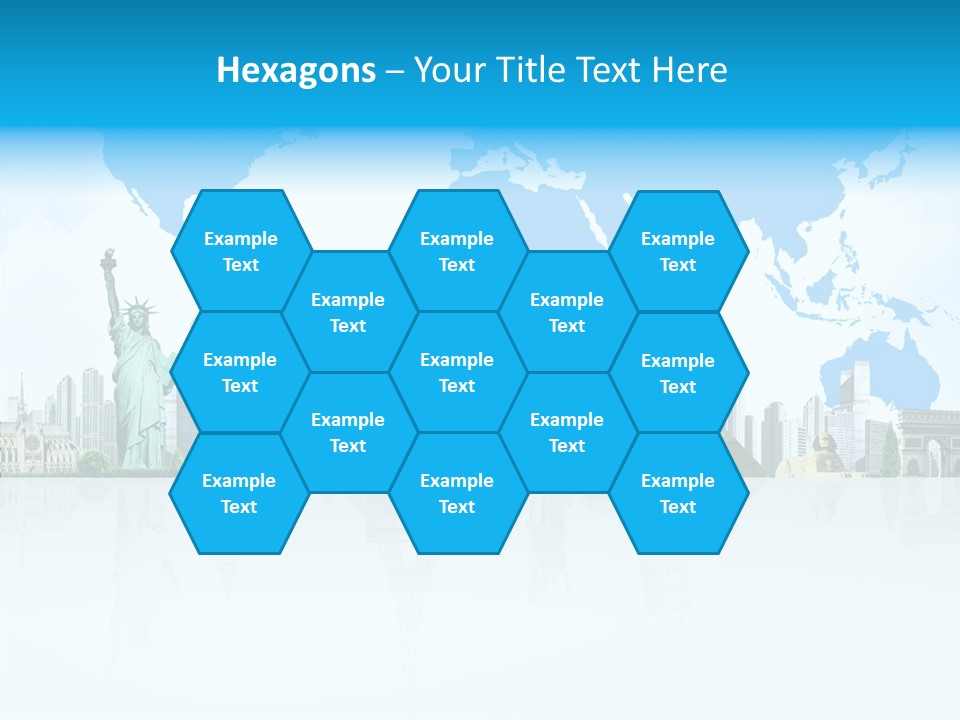 Hexagons – Your Title Text Here

Example Text

Example Text

Example Text

Example Text

Example Text

Example Text

Example Text

Example Text

Example Text

Example Text

Example Text

Example Text

Example Text